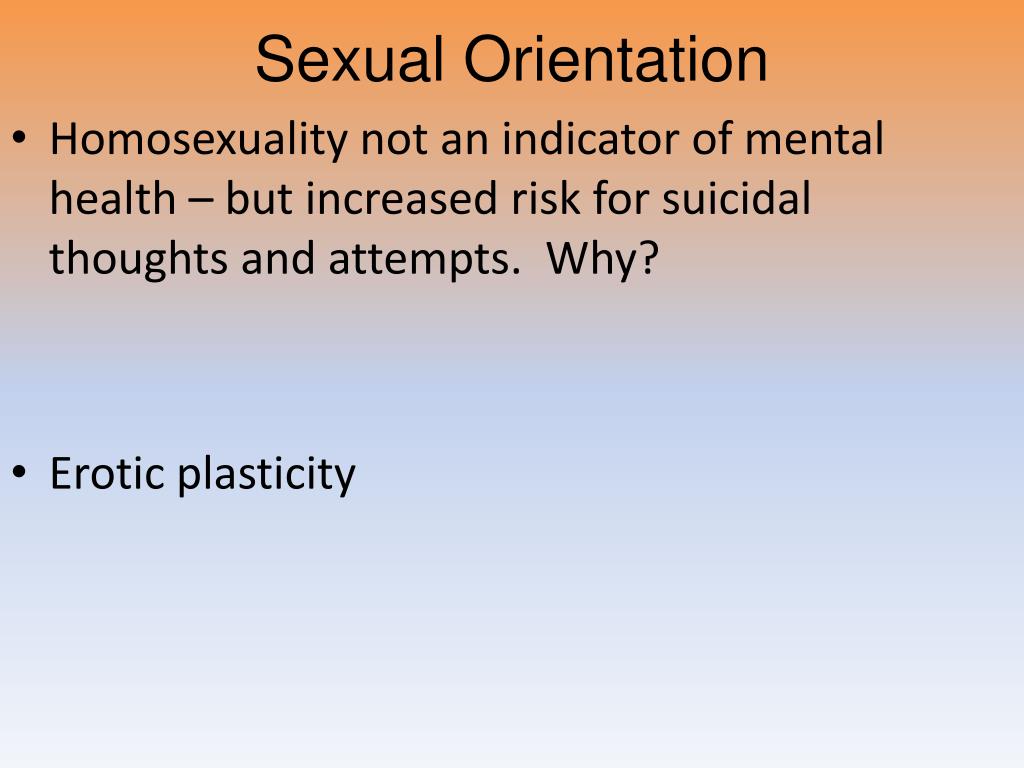 Sexual Orientation

• Homosexuality not an indicator of mental health – but increased risk for suicidal thoughts and attempts.  Why?

• Erotic plasticity